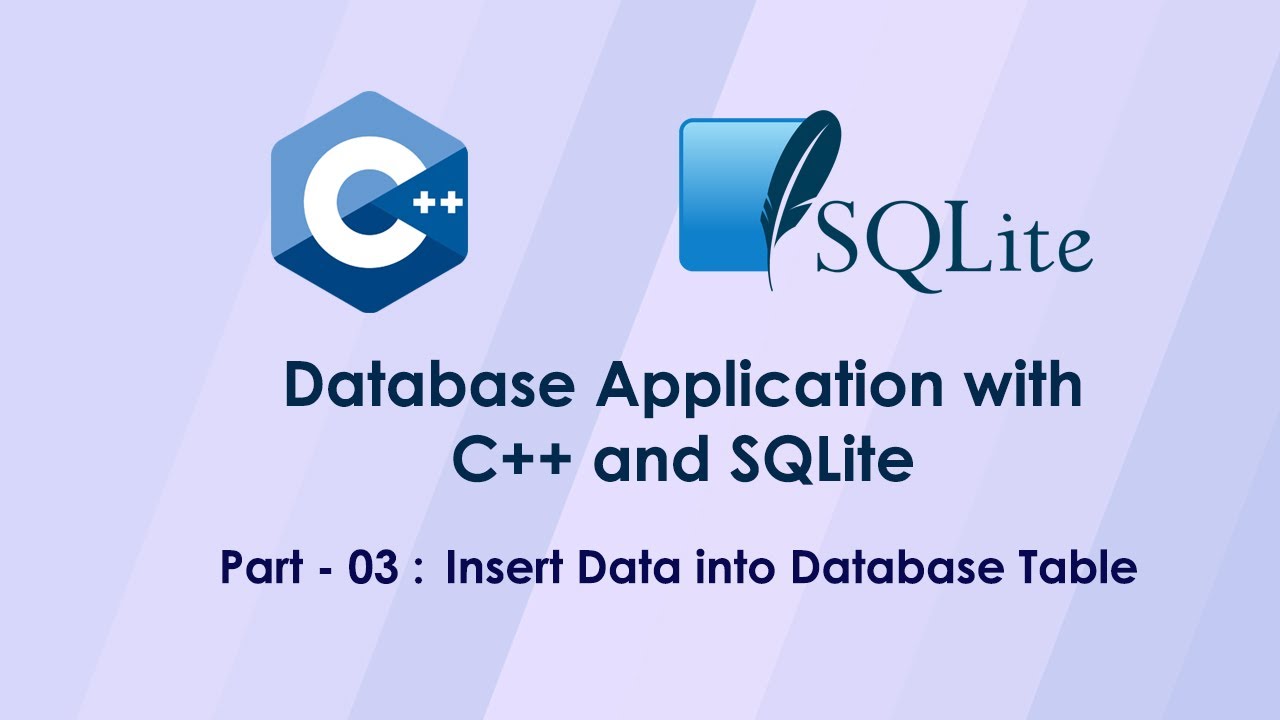 C++

SQLite

Database Application with C++ and SQLite

Part - 03 : Insert Data into Database Table